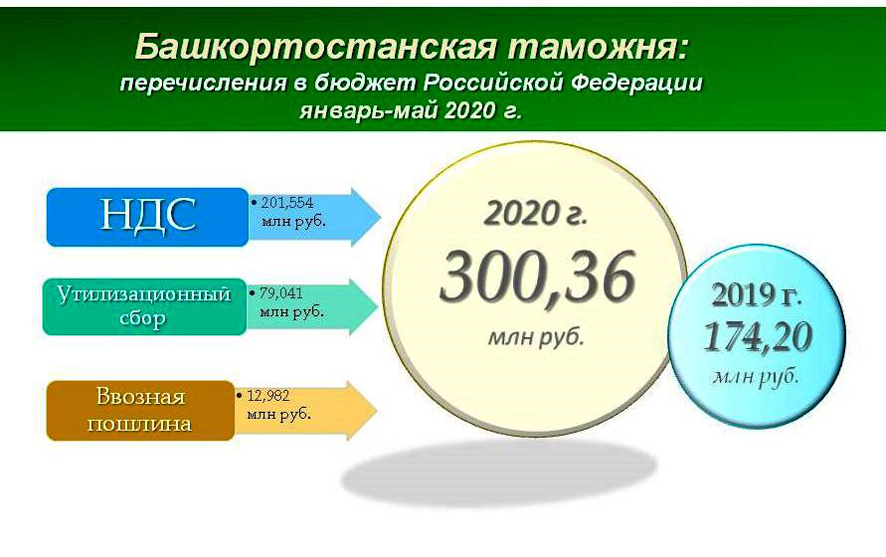 Башкортостанская таможня:
перечисления в бюджет Российской Федерации
январь-май 2020 г.

НДС

• 201,554 млн руб.

Утилизационный сбор

• 79,041 млн руб.

Ввозная пошлина

• 12,982 млн руб.

2020 г.
300,36
млн руб.

2019 г.
174,20
млн руб.